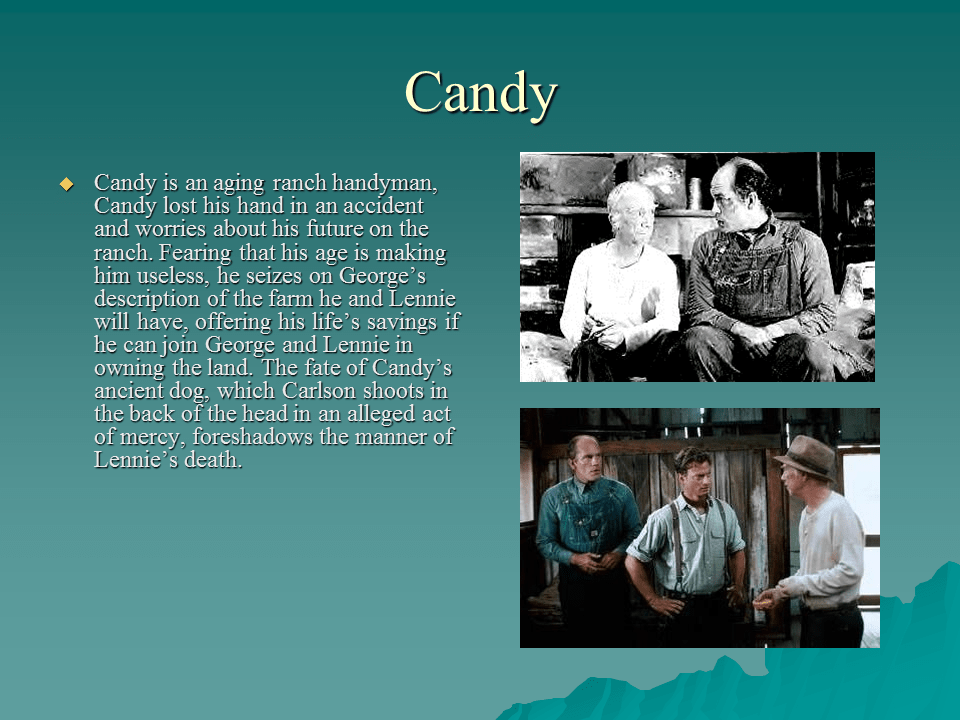 Candy

Candy is an aging ranch handyman, Candy lost his hand in an accident and worries about his future on the ranch. Fearing that his age is making him useless, he seizes on George’s description of the farm he and Lennie will have, offering his life’s savings if he can join George and Lennie in owning the land. The fate of Candy’s ancient dog, which Carlson shoots in the back of the head in an alleged act of mercy, foreshadows the manner of Lennie’s death.